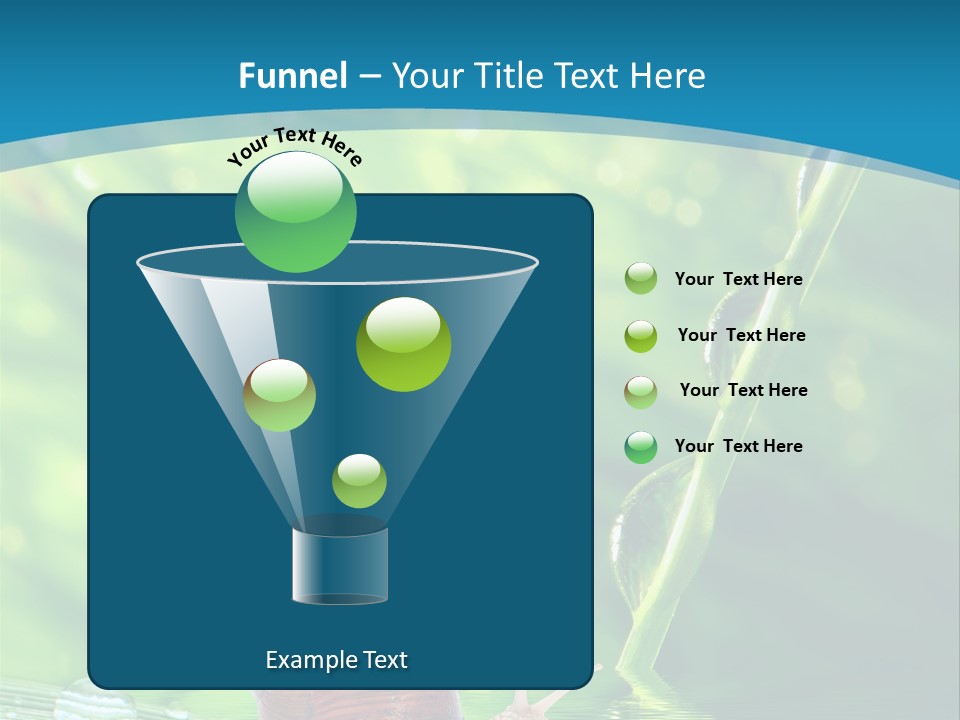 Funnel – Your Title Text Here

Your Text Here

Your Text Here

Your Text Here

Your Text Here

Your Text Here

Example Text